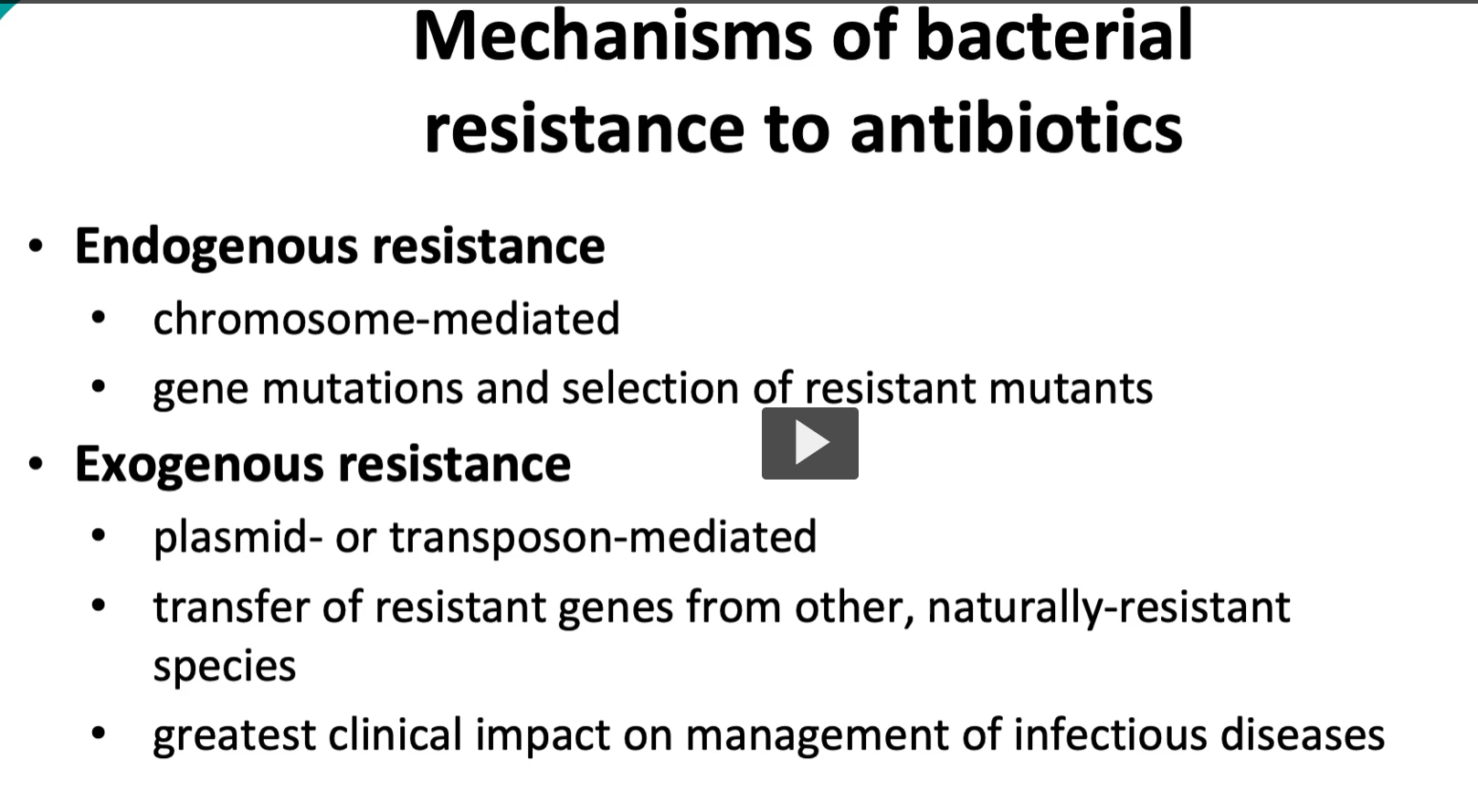 Mechanisms of bacterial resistance to antibiotics

• Endogenous resistance
  • chromosome-mediated
  • gene mutations and selection of resistant mutants
• Exogenous resistance
  • plasmid- or transposon-mediated
  • transfer of resistant genes from other, naturally-resistant species
  • greatest clinical impact on management of infectious diseases